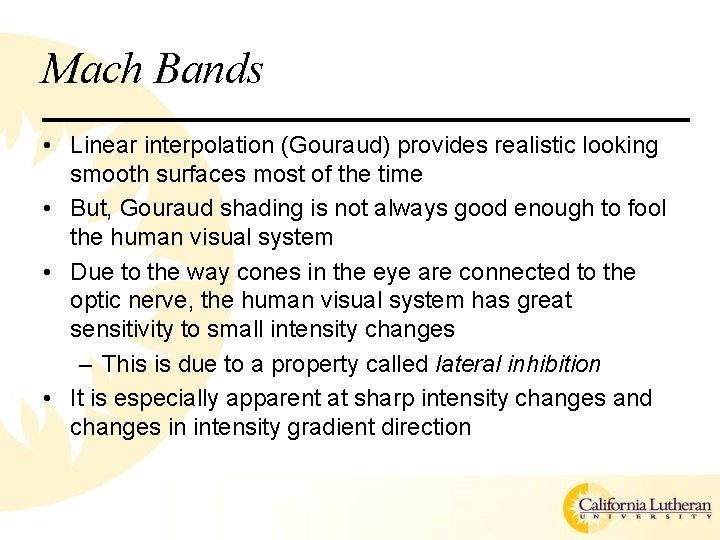 Mach Bands

• Linear interpolation (Gouraud) provides realistic looking smooth surfaces most of the time
• But, Gouraud shading is not always good enough to fool the human visual system
• Due to the way cones in the eye are connected to the optic nerve, the human visual system has great sensitivity to small intensity changes
– This is due to a property called lateral inhibition
• It is especially apparent at sharp intensity changes and changes in intensity gradient direction

California Lutheran
UNIVERSITY